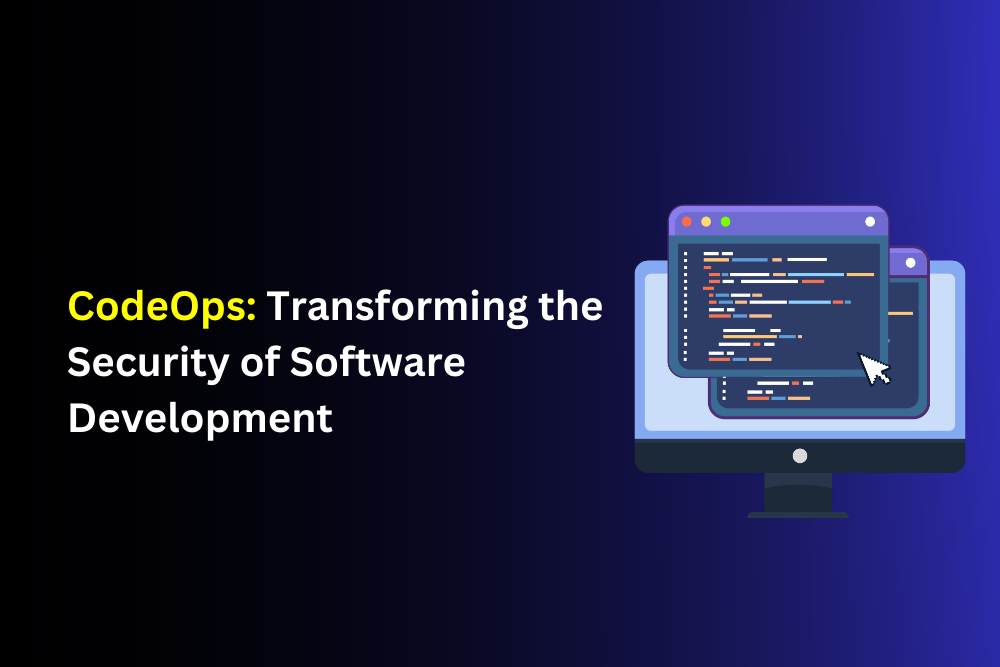 CodeOps: Transforming the Security of Software Development